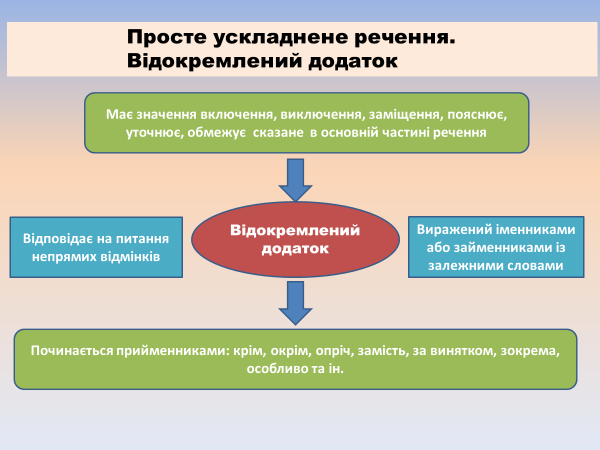 Просте ускладнене речення.
Відокремлений додаток

Має значення включення, виключення, заміщення, пояснює, уточнює, обмежує сказане в основній частині речення

Відповідає на питання непрямих відмінків

Відокремлений додаток

Виражений іменниками або займенниками із залежними словами

Починається прийменниками: крім, окрім, опріч, замість, за винятком, зокрема, особливо та ін.